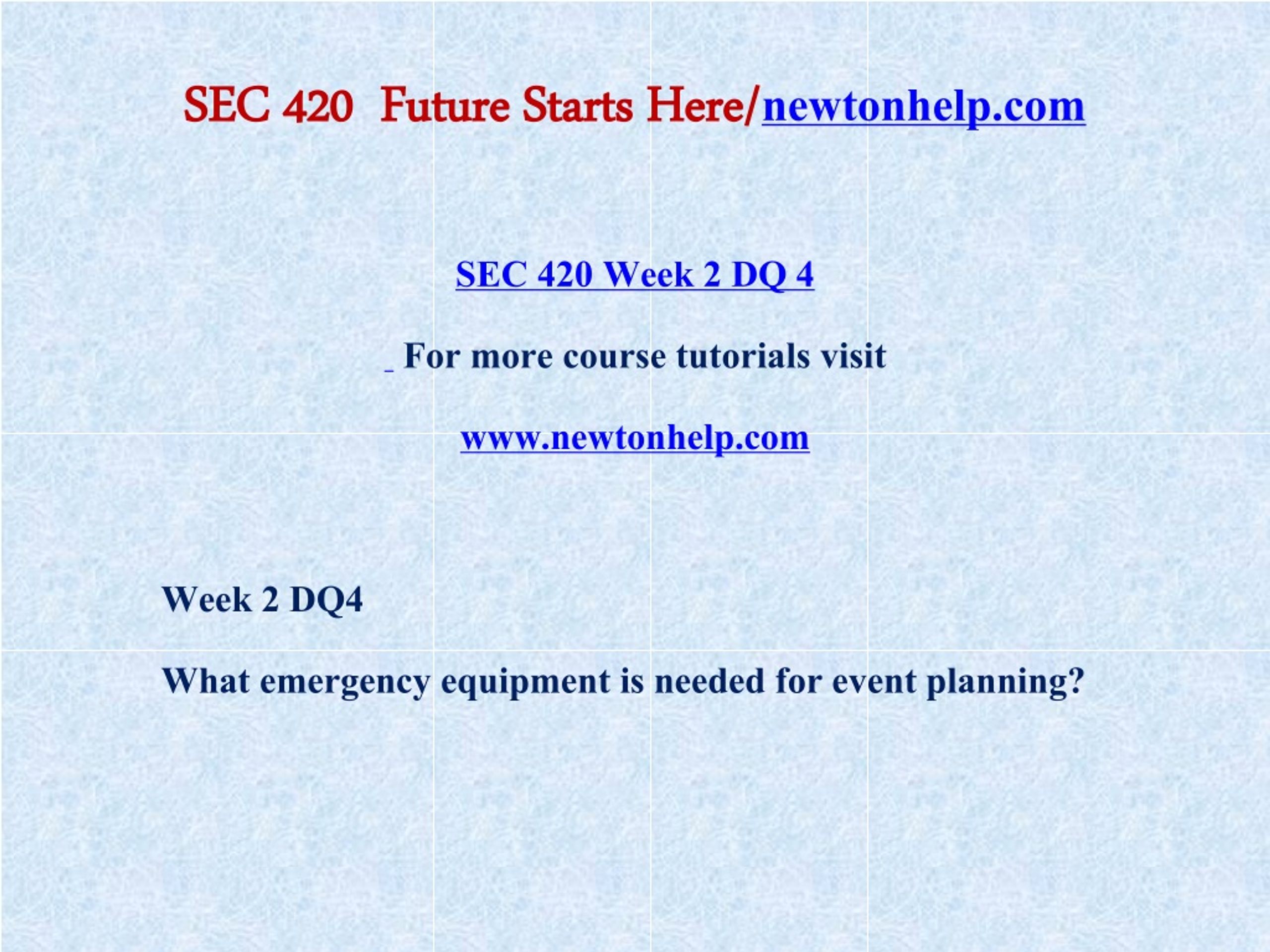 SEC 420 Future Starts Here/newtonhelp.com

SEC 420 Week 2 DQ 4

For more course tutorials visit

www.newtonhelp.com

Week 2 DQ4

What emergency equipment is needed for event planning?